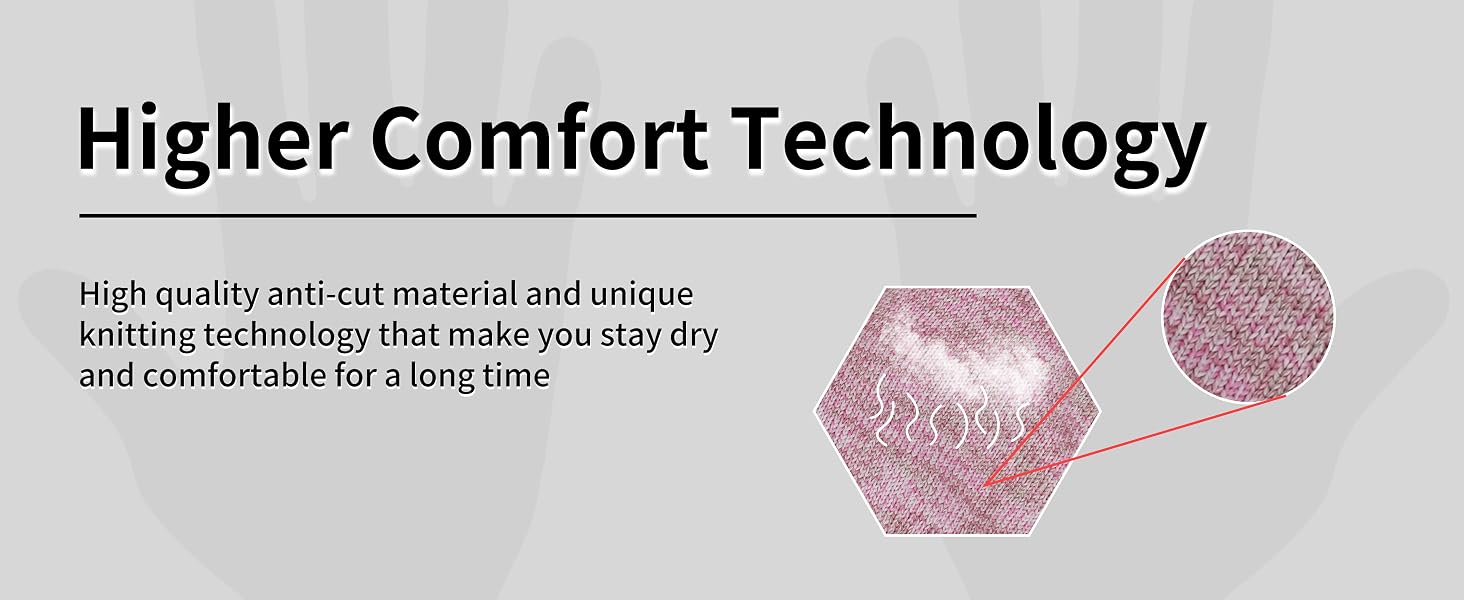 Higher Comfort Technology

High quality anti-cut material and unique knitting technology that make you stay dry and comfortable for a long time